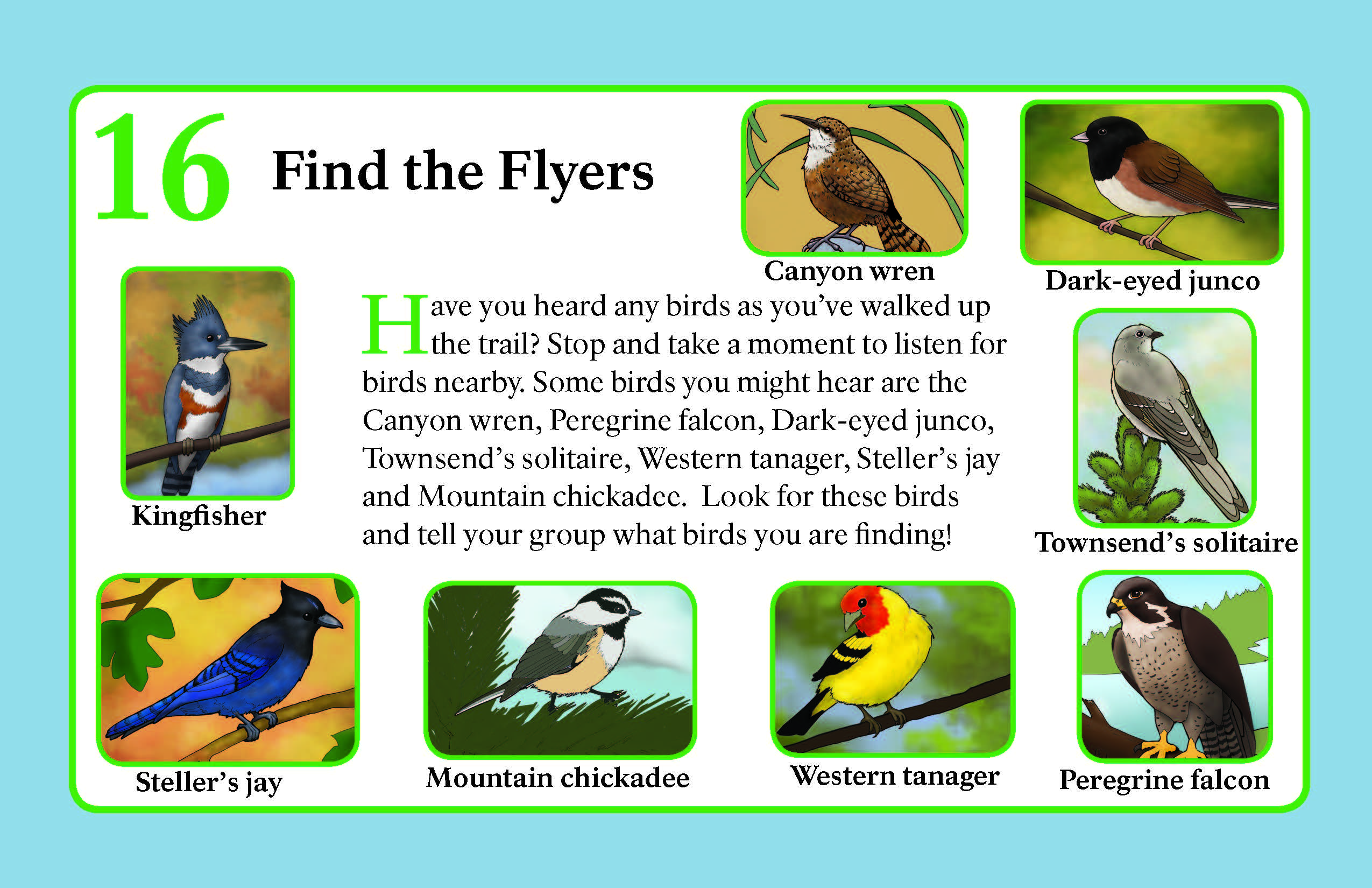 16 Find the Flyers

Canyon wren

Dark-eyed junco

Kingfisher

Have you heard any birds as you've walked up the trail? Stop and take a moment to listen for birds nearby. Some birds you might hear are the Canyon wren, Peregrine falcon, Dark-eyed junco, Townsend's solitaire, Western tanager, Steller's jay and Mountain chickadee.  Look for these birds and tell your group what birds you are finding!

Townsend's solitaire

Steller's jay

Mountain chickadee

Western tanager

Peregrine falcon